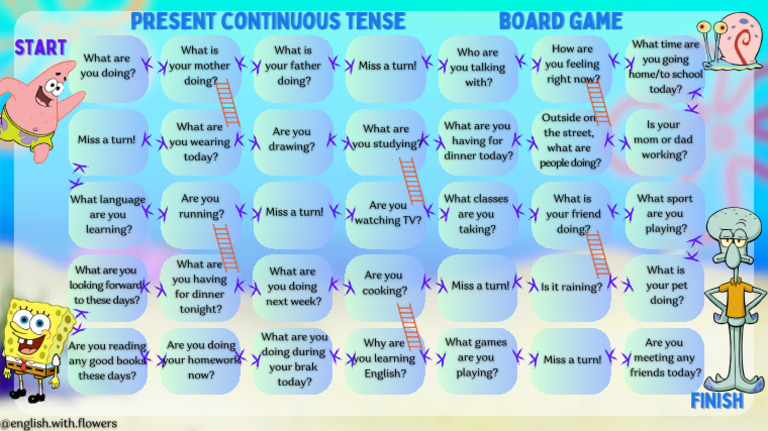 PRESENT CONTINUOUS TENSE BOARD GAME

START

What are you doing?

What is your mother doing?

What is your father doing?

Miss a turn!

Who are you talking with?

How are you feeling right now?

What time are you going home/to school today?

Miss a turn!

What are you wearing today?

Are you drawing?

What are you studying?

What are you having for dinner today?

Outside on the street, what are people doing?

Is your mom or dad working?

What language are you learning?

Are you running?

Miss a turn!

Are you watching TV?

What classes are you taking?

What is your friend doing?

What sport are you playing?

What are you looking forward to these days?

What are you having for dinner tonight?

What are you doing next week?

Are you cooking?

Miss a turn!

Is it raining?

What is your pet doing?

Are you reading any good books these days?

Are you doing your homework now?

What are you doing during your brak today?

Why are you learning English?

What games are you playing?

Miss a turn!

Are you meeting any friends today?

FINISH

@english.with.flowers